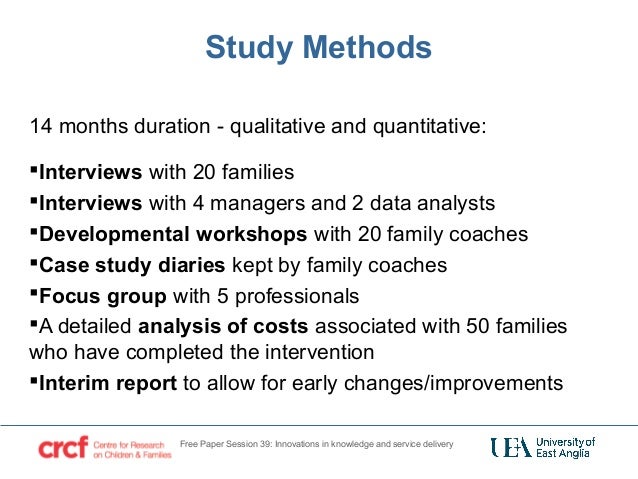 Study Methods

14 months duration - qualitative and quantitative:

▪Interviews with 20 families
▪Interviews with 4 managers and 2 data analysts
▪Developmental workshops with 20 family coaches
▪Case study diaries kept by family coaches
▪Focus group with 5 professionals
▪A detailed analysis of costs associated with 50 families who have completed the intervention
▪Interim report to allow for early changes/improvements

crcf Centre for Research on Children & Families

Free Paper Session 39: Innovations in knowledge and service delivery

UEA University of East Anglia